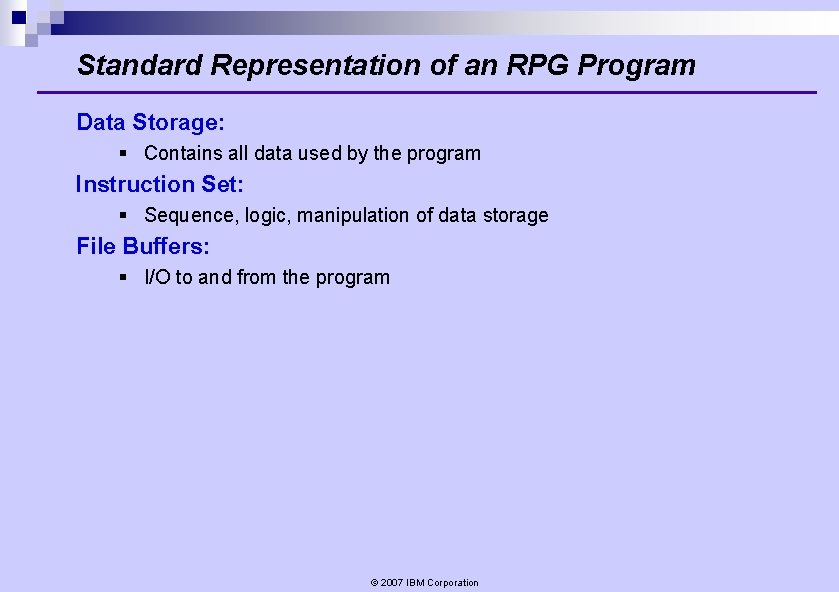 Standard Representation of an RPG Program

Data Storage:

▪ Contains all data used by the program

Instruction Set:

▪ Sequence, logic, manipulation of data storage

File Buffers:

▪ I/O to and from the program

© 2007 IBM Corporation